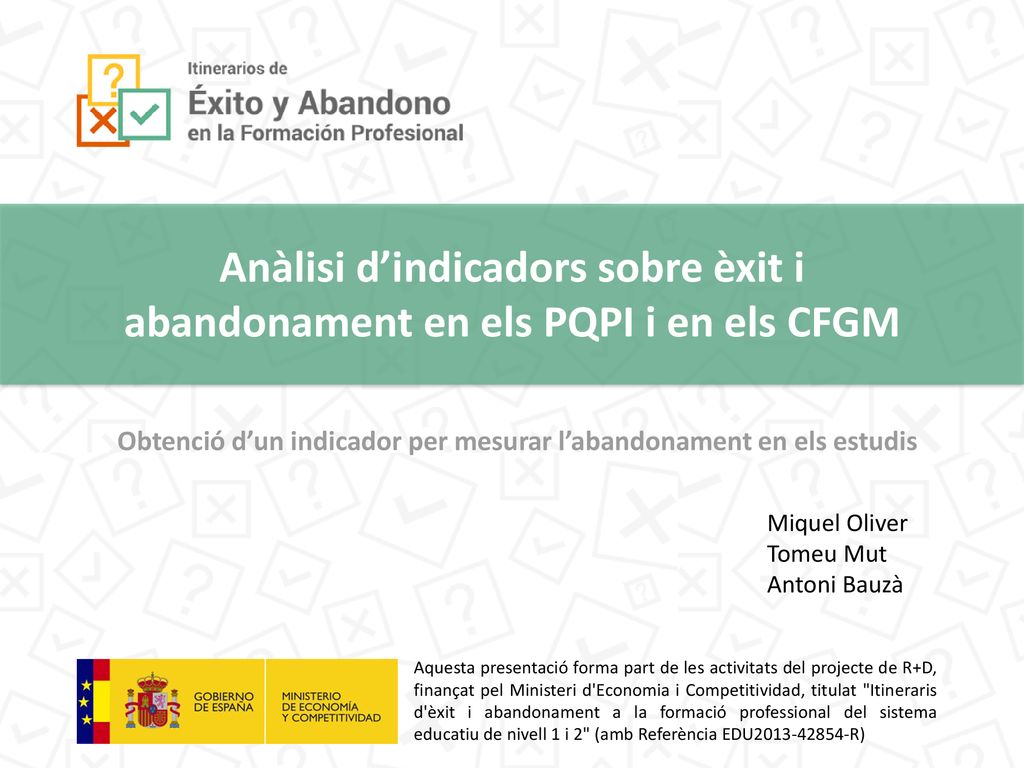 Itinerarios de
Éxito y Abandono
en la Formación Profesional

Anàlisi d'indicadors sobre èxit i abandonament en els PQPI i en els CFGM

Obtenció d'un indicador per mesurar l'abandonament en els estudis

Miquel Oliver
Tomeu Mut
Antoni Bauzà

GOBIERNO DE ESPAÑA
MINISTERIO DE ECONOMÍA Y COMPETITIVIDAD

Aquesta presentació forma part de les activitats del projecte de R+D, finançat pel Ministeri d'Economia i Competitividad, titulat "Itineraris d'èxit i abandonament a la formació professional del sistema educatiu de nivell 1 i 2" (amb Referència EDU2013-42854-R)